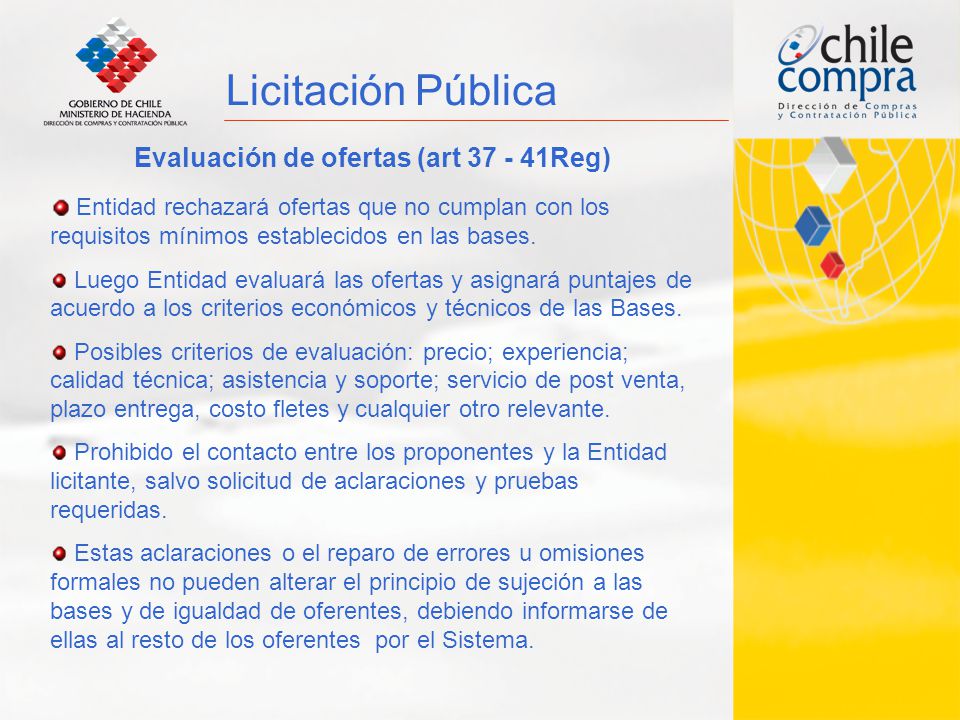 GOBIERNO DE CHILE
MINISTERIO DE HACIENDA
DIRECCIÓN DE COMPRAS Y CONTRATACIÓN PÚBLICA

Licitación Pública

chile compra
Dirección de Compras y Contratación Pública

Evaluación de ofertas (art 37 - 41Reg)

Entidad rechazará ofertas que no cumplan con los requisitos mínimos establecidos en las bases.

Luego Entidad evaluará las ofertas y asignará puntajes de acuerdo a los criterios económicos y técnicos de las Bases.

Posibles criterios de evaluación: precio; experiencia; calidad técnica; asistencia y soporte; servicio de post venta, plazo entrega, costo fletes y cualquier otro relevante.

Prohibido el contacto entre los proponentes y la Entidad licitante, salvo solicitud de aclaraciones y pruebas requeridas.

Estas aclaraciones o el reparo de errores u omisiones formales no pueden alterar el principio de sujeción a las bases y de igualdad de oferentes, debiendo informarse de ellas al resto de los oferentes por el Sistema.